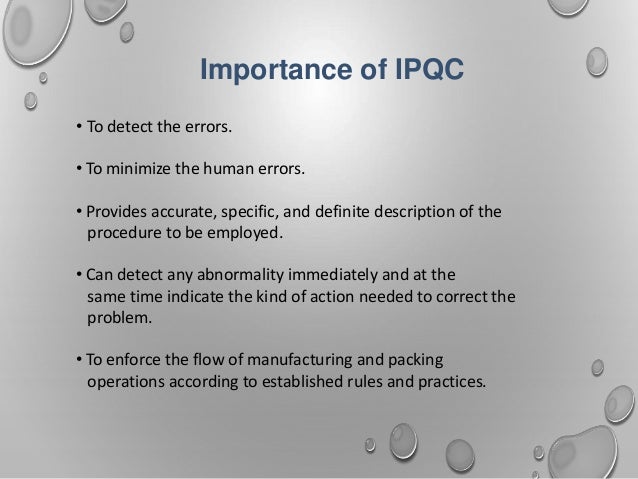 Importance of IPQC

• To detect the errors.

• To minimize the human errors.

• Provides accurate, specific, and definite description of the procedure to be employed.

• Can detect any abnormality immediately and at the same time indicate the kind of action needed to correct the problem.

• To enforce the flow of manufacturing and packing operations according to established rules and practices.